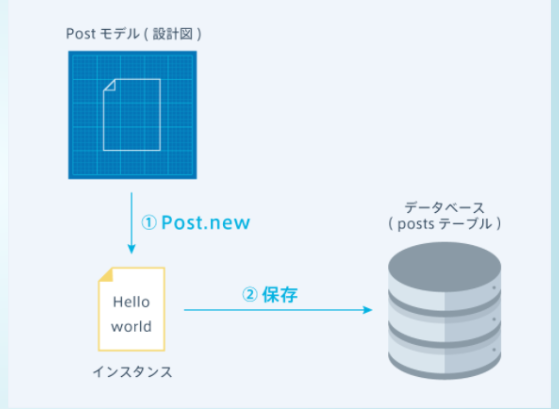 Post モデル ( 設計図 )

① Post.new

データベース
( posts テーブル )

Hello world

② 保存

インスタンス